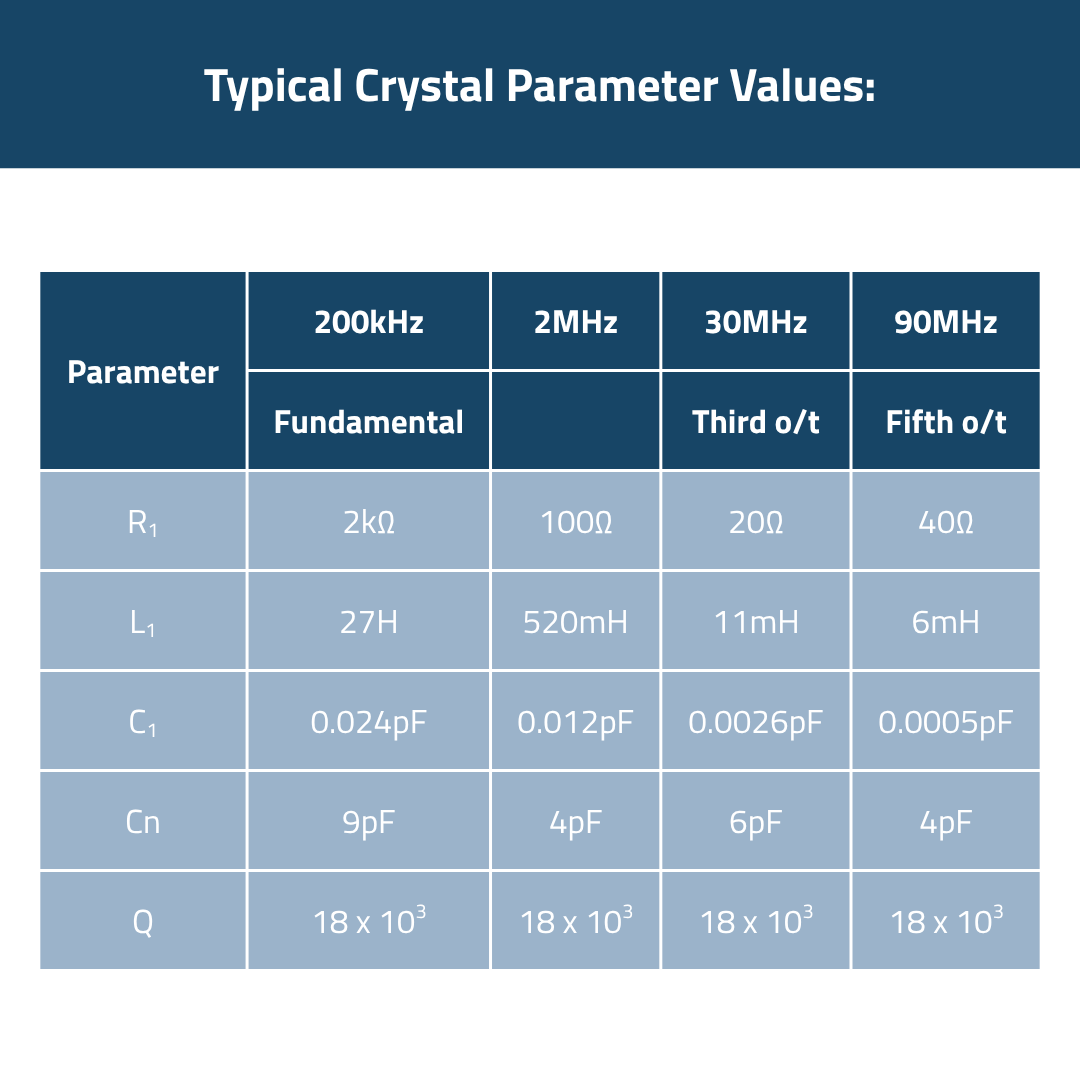 Typical Crystal Parameter Values:

| Parameter | 200kHz | 2MHz | 30MHz | 90MHz |
|---|---|---|---|---|
| | Fundamental | | Third o/t | Fifth o/t |
| $R_1$ | 2kΩ | 100Ω | 20Ω | 40Ω |
| $L_1$ | 27H | 520mH | 11mH | 6mH |
| $C_1$ | 0.024pF | 0.012pF | 0.0026pF | 0.0005pF |
| Cn | 9pF | 4pF | 6pF | 4pF |
| Q | $18 \times 10^3$ | $18 \times 10^3$ | $18 \times 10^3$ | $18 \times 10^3$ |